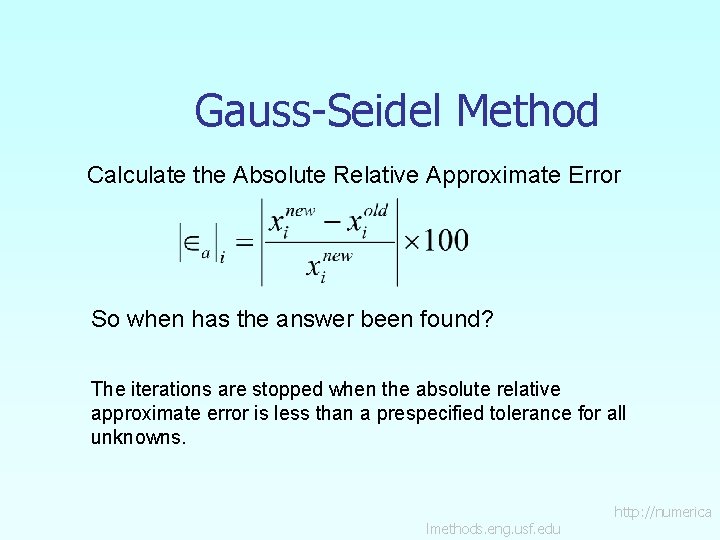 Gauss-Seidel Method

Calculate the Absolute Relative Approximate Error

$\left|\in_a\right|_i = \left|\frac{x_i^{new} - x_i^{old}}{x_i^{new}}\right| \times 100$

So when has the answer been found?

The iterations are stopped when the absolute relative approximate error is less than a prespecified tolerance for all unknowns.

http://numerica
lmethods.eng.usf.edu